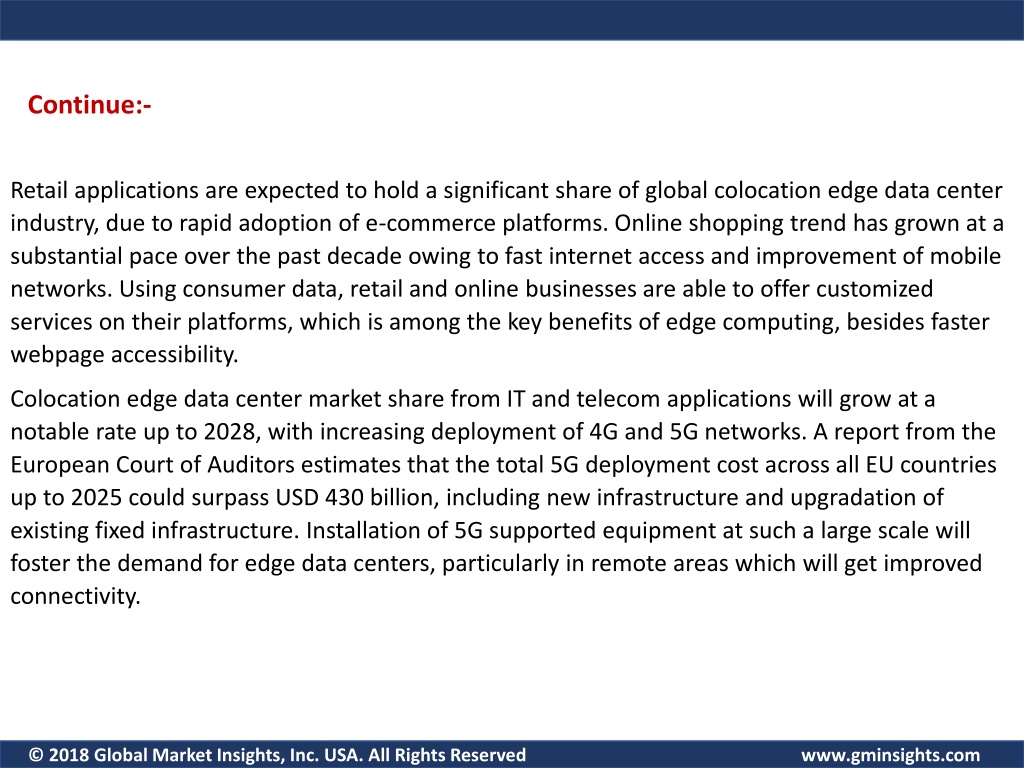 Continue:-

Retail applications are expected to hold a significant share of global colocation edge data center industry, due to rapid adoption of e-commerce platforms. Online shopping trend has grown at a substantial pace over the past decade owing to fast internet access and improvement of mobile networks. Using consumer data, retail and online businesses are able to offer customized services on their platforms, which is among the key benefits of edge computing, besides faster webpage accessibility.

Colocation edge data center market share from IT and telecom applications will grow at a notable rate up to 2028, with increasing deployment of 4G and 5G networks. A report from the European Court of Auditors estimates that the total 5G deployment cost across all EU countries up to 2025 could surpass USD 430 billion, including new infrastructure and upgradation of existing fixed infrastructure. Installation of 5G supported equipment at such a large scale will foster the demand for edge data centers, particularly in remote areas which will get improved connectivity.

© 2018 Global Market Insights, Inc. USA. All Rights Reserved

www.gminsights.com